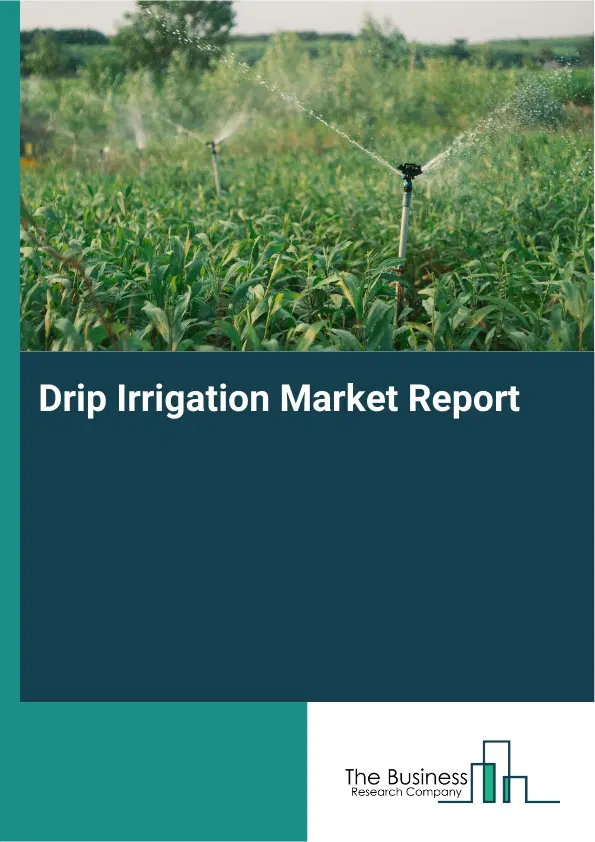 Drip Irrigation Market Report

The Business
Research Company